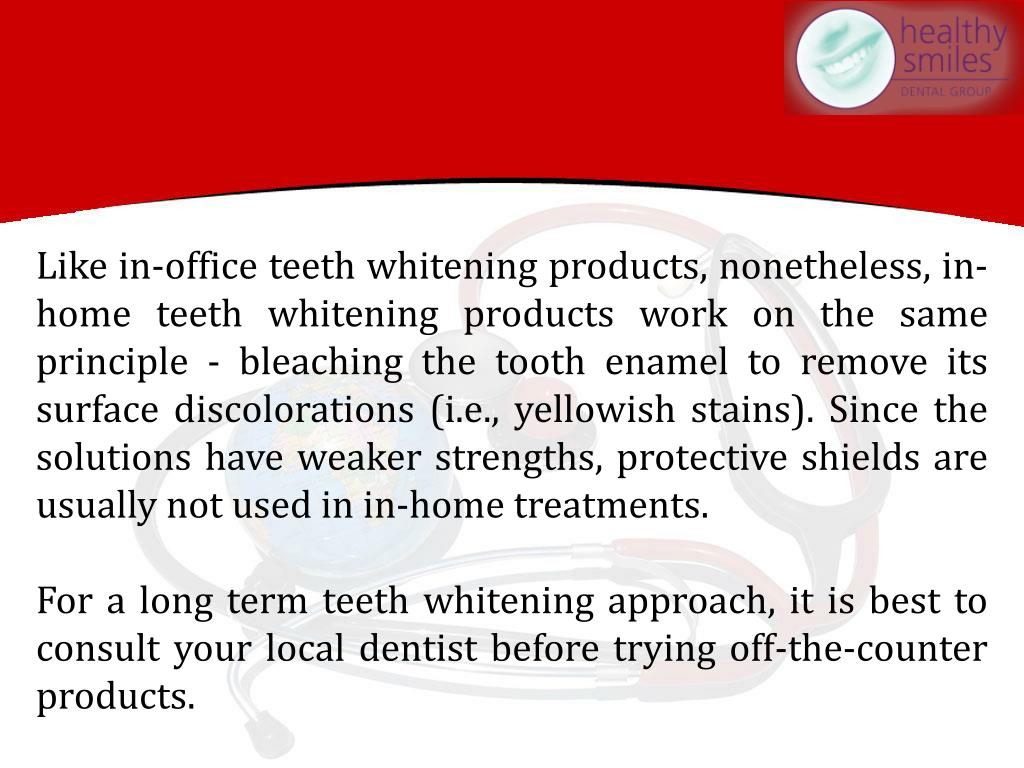 healthy smiles
DENTAL GROUP

Like in-office teeth whitening products, nonetheless, in-home teeth whitening products work on the same principle - bleaching the tooth enamel to remove its surface discolorations (i.e., yellowish stains). Since the solutions have weaker strengths, protective shields are usually not used in in-home treatments.

For a long term teeth whitening approach, it is best to consult your local dentist before trying off-the-counter products.